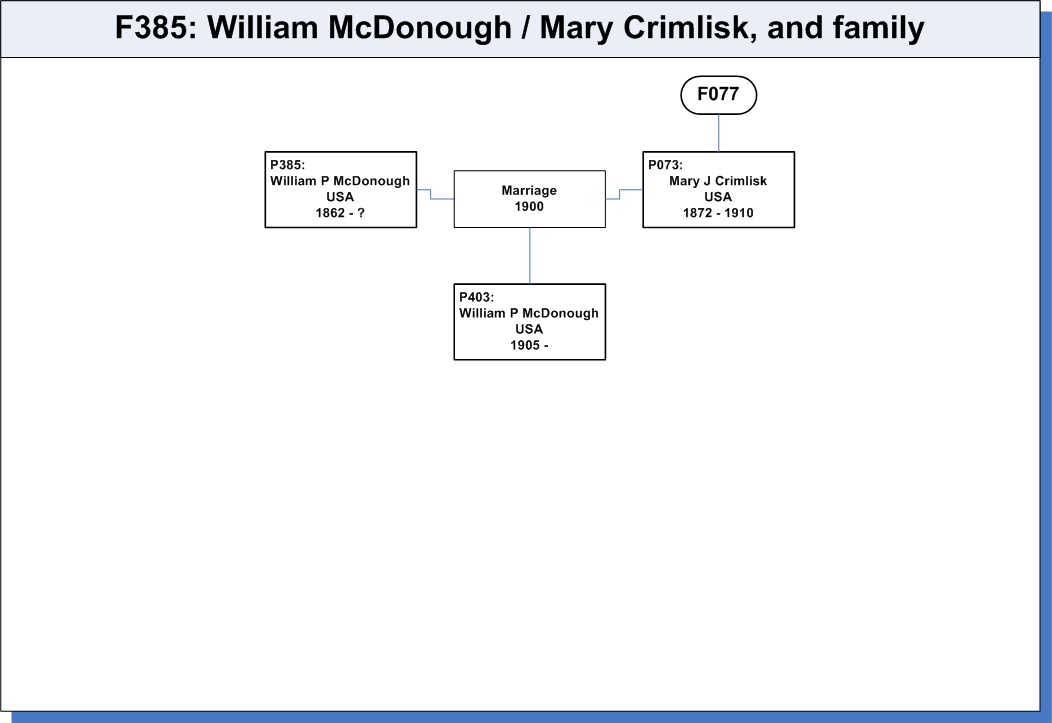 F385: William McDonough / Mary Crimlisk, and family

F077

P385:
William P McDonough
USA
1862 - ?

Marriage
1900

P073:
Mary J Crimlisk
USA
1872 - 1910

P403:
William P McDonough
USA
1905 -